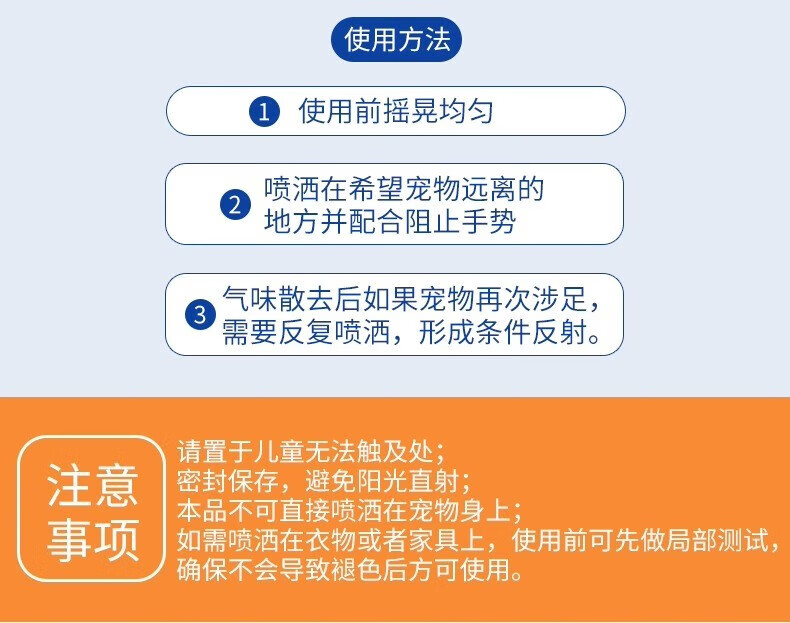 使用方法

1 使用前摇晃均匀

2 喷洒在希望宠物远离的地方并配合阻止手势

3 气味散去后如果宠物再次涉足，需要反复喷洒，形成条件反射。

注意事项

请置于儿童无法触及处；
密封保存，避免阳光直射；
本品不可直接喷洒在宠物身上；
如需喷洒在衣物或者家具上，使用前可先做局部测试，确保不会导致褪色后方可使用。